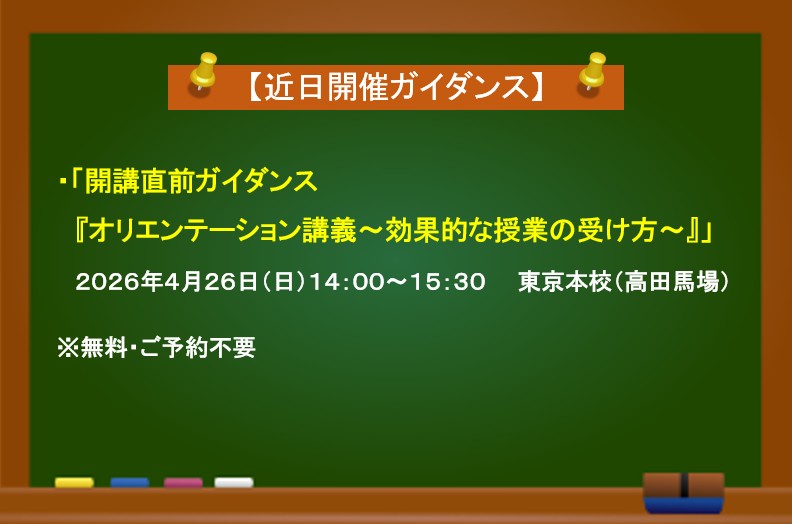 【近日開催ガイダンス】

・「開講直前ガイダンス
『オリエンテーション講義～効果的な授業の受け方～』」
2026年4月26日（日）14:00～15:30　東京本校（高田馬場）

※無料・ご予約不要